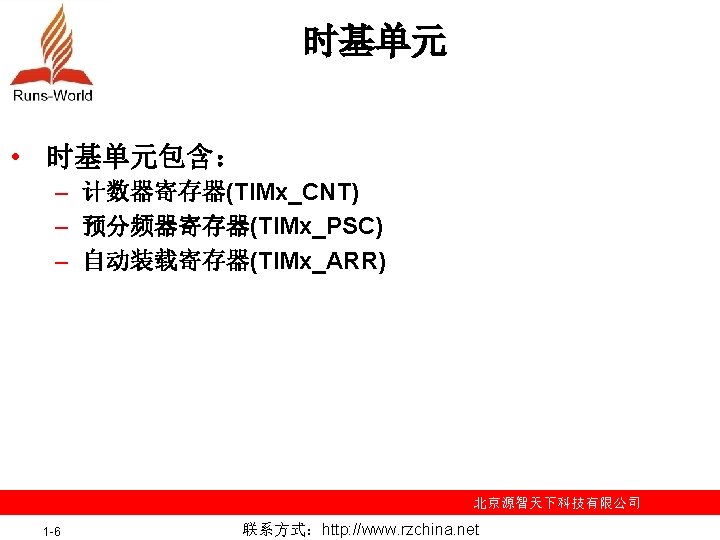 Runs-World

时基单元

• 时基单元包含：
– 计数器寄存器(TIMx_CNT)
– 预分频器寄存器(TIMx_PSC)
– 自动装载寄存器(TIMx_ARR)

北京源智天下科技有限公司

1-6

联系方式：http://www.rzchina.net